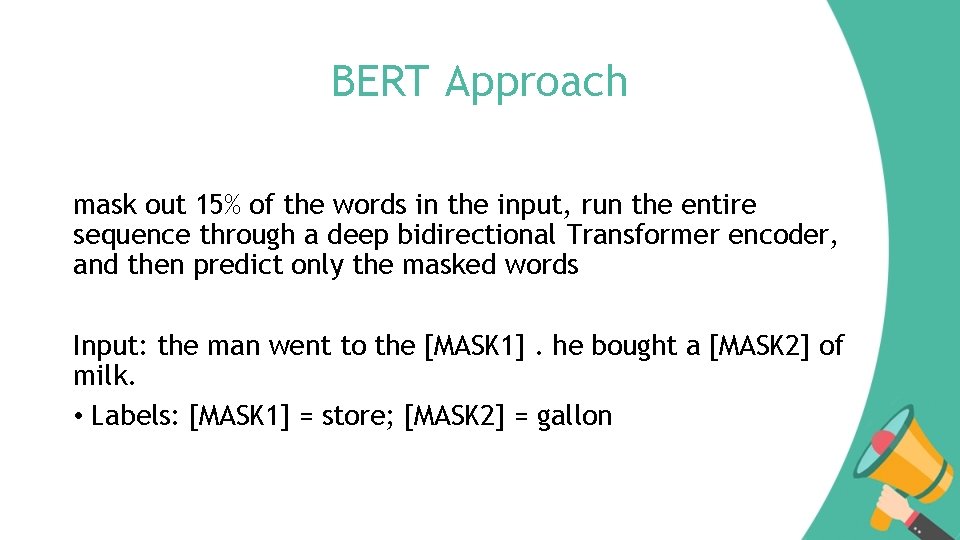 BERT Approach

mask out 15% of the words in the input, run the entire sequence through a deep bidirectional Transformer encoder, and then predict only the masked words

Input: the man went to the [MASK1] . he bought a [MASK2] of milk.

• Labels: [MASK1] = store; [MASK2] = gallon